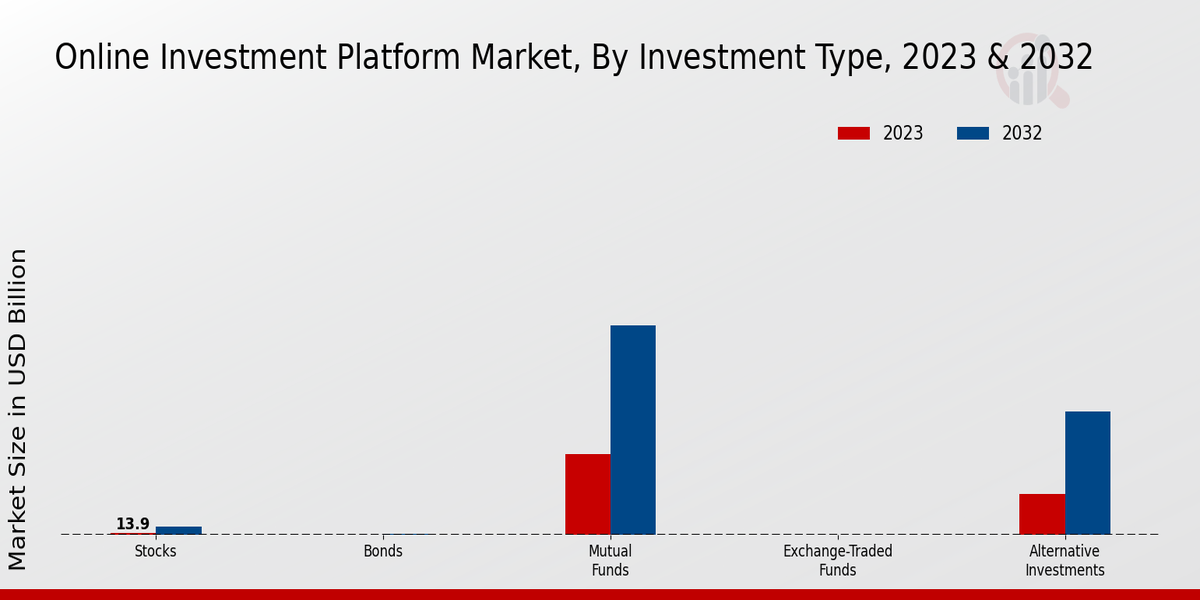 Online Investment Platform Market, By Investment Type, 2023 & 2032

2023
2032

Market Size in USD Billion

13.9

Stocks
Bonds
Mutual Funds
Exchange-Traded Funds
Alternative Investments